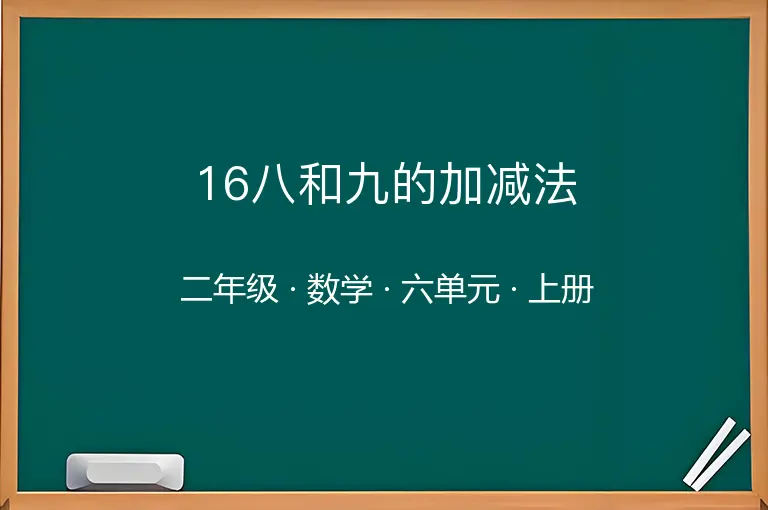 16八和九的加减法

二年级 · 数学 · 六单元 · 上册